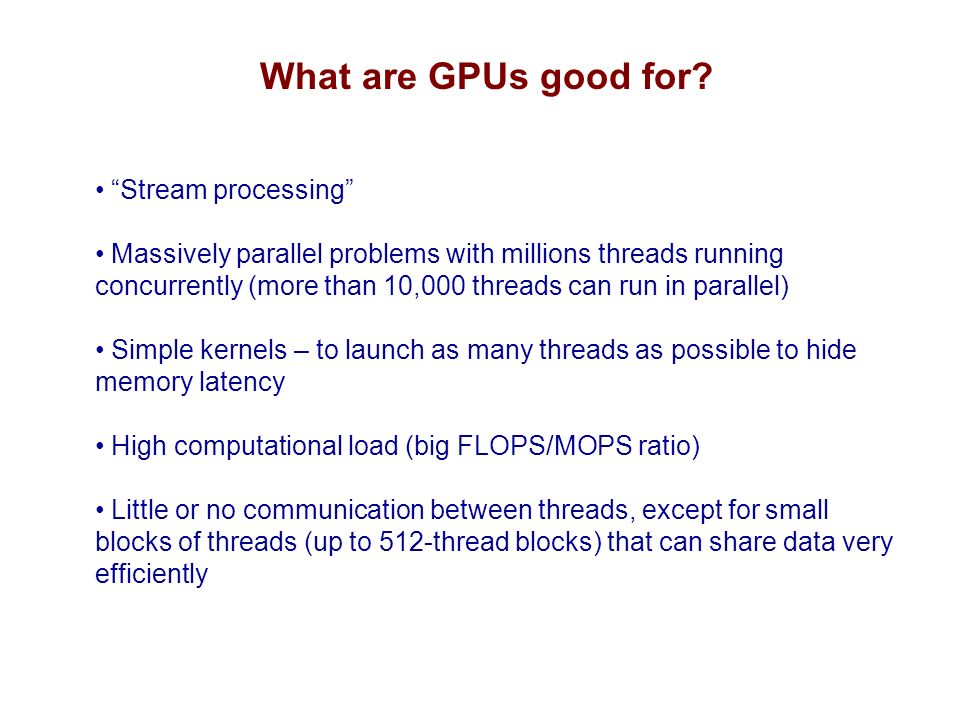 What are GPUs good for?

• “Stream processing”

• Massively parallel problems with millions threads running concurrently (more than 10,000 threads can run in parallel)

• Simple kernels – to launch as many threads as possible to hide memory latency

• High computational load (big FLOPS/MOPS ratio)

• Little or no communication between threads, except for small blocks of threads (up to 512-thread blocks) that can share data very efficiently